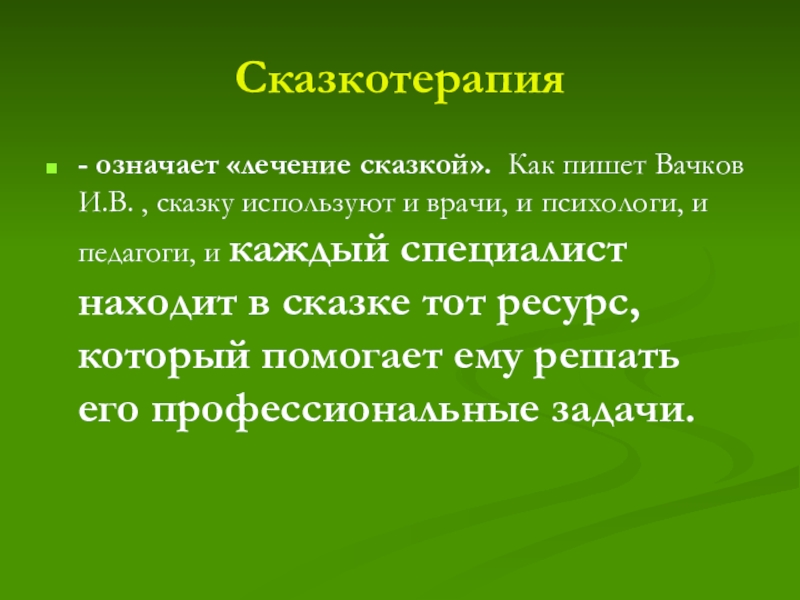 Сказкотерапия

- означает «лечение сказкой». Как пишет Вачков И.В. , сказку используют и врачи, и психологи, и педагоги, и каждый специалист находит в сказке тот ресурс, который помогает ему решать его профессиональные задачи.